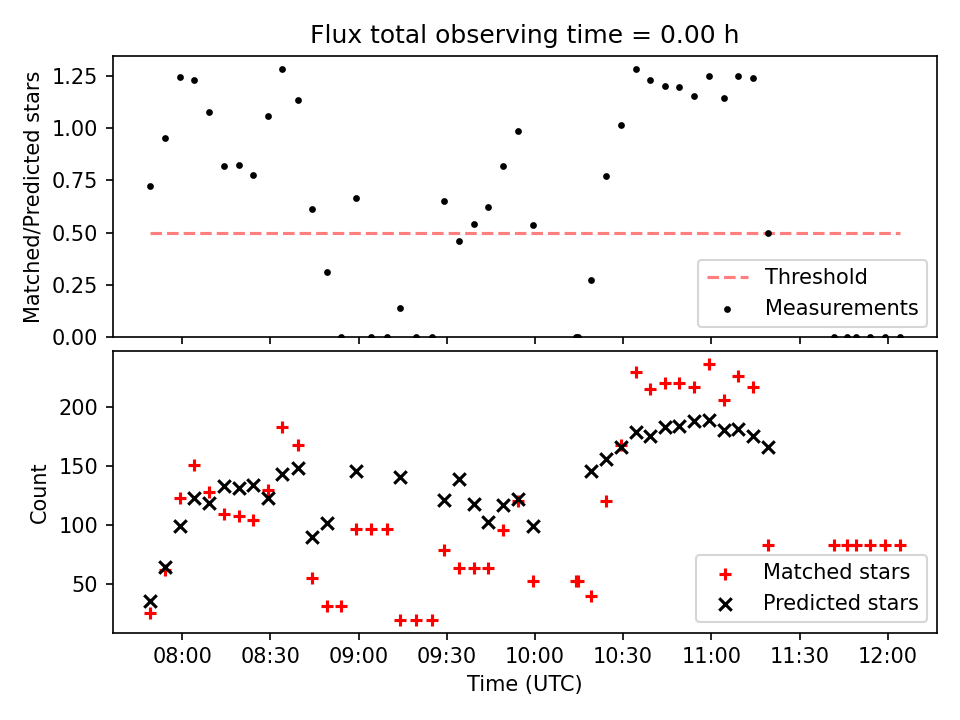 Flux total observing time = 0.00 h

Matched/Predicted stars

1.25
1.00
0.75
0.50
0.25
0.00

Threshold
Measurements

Count

200
150
100
50

Matched stars
Predicted stars

08:00
08:30
09:00
09:30
10:00
10:30
11:00
11:30
12:00

Time (UTC)